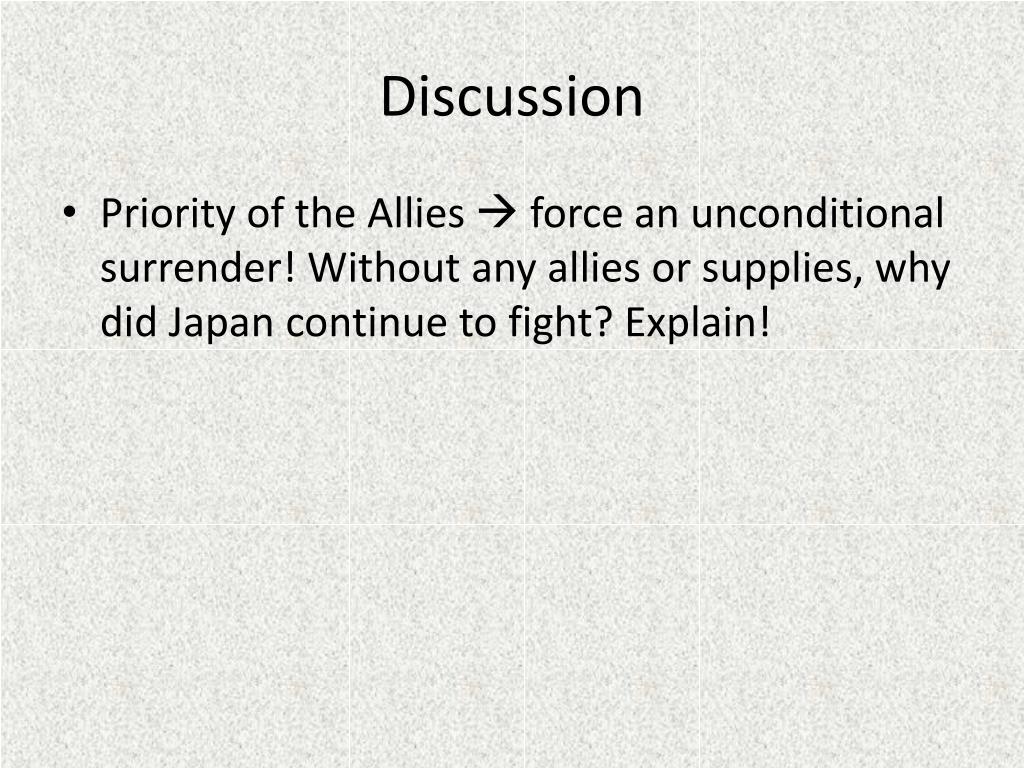 Discussion

• Priority of the Allies → force an unconditional surrender! Without any allies or supplies, why did Japan continue to fight? Explain!